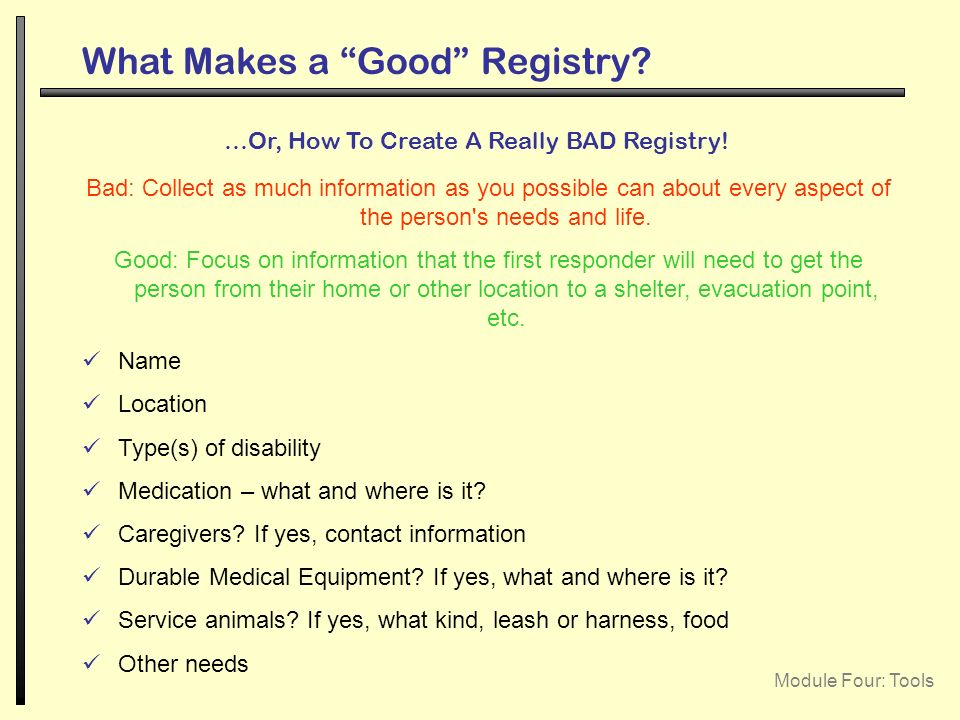 What Makes a “Good” Registry?

…Or, How To Create A Really BAD Registry!

Bad: Collect as much information as you possible can about every aspect of the person's needs and life.

Good: Focus on information that the first responder will need to get the person from their home or other location to a shelter, evacuation point, etc.

✓ Name

✓ Location

✓ Type(s) of disability

✓ Medication – what and where is it?

✓ Caregivers? If yes, contact information

✓ Durable Medical Equipment? If yes, what and where is it?

✓ Service animals? If yes, what kind, leash or harness, food

✓ Other needs

Module Four: Tools